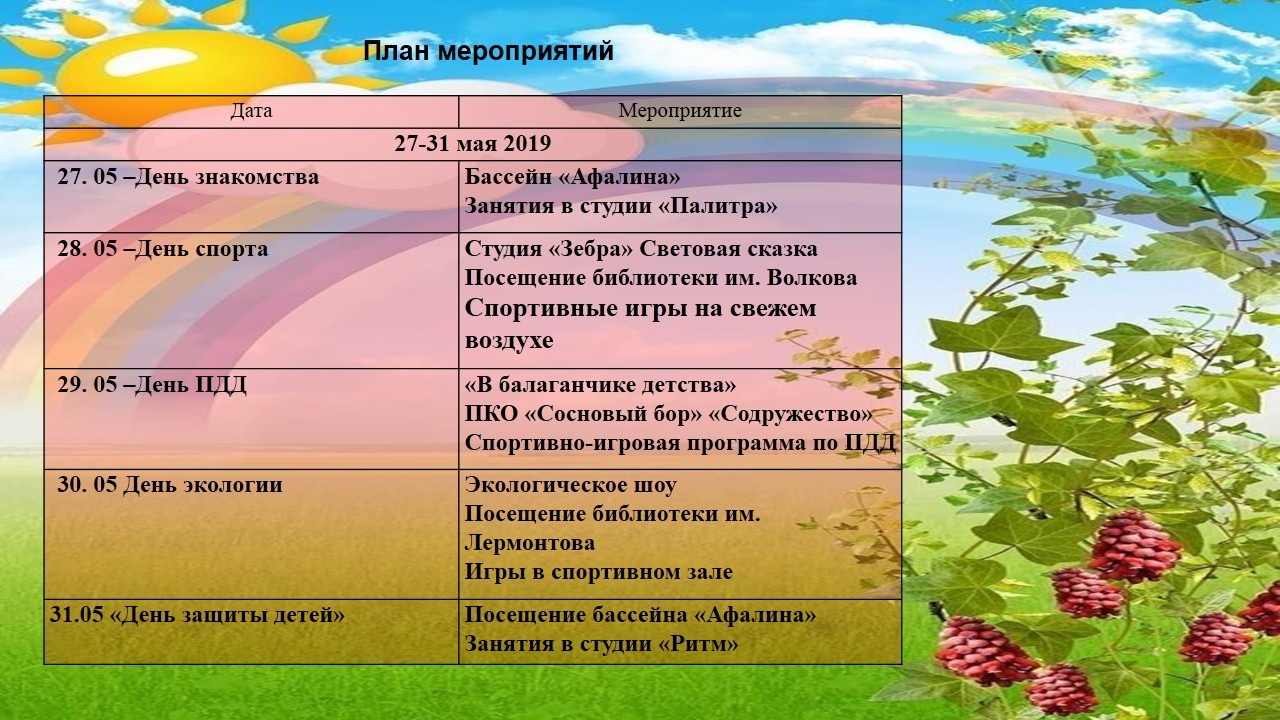 План мероприятий

| Дата | Мероприятие |
|---|---|
| 27-31 мая 2019 | |
| 27. 05 –День знакомства | Бассейн «Афалина» Занятия в студии «Палитра» |
| 28. 05 –День спорта | Студия «Зебра» Световая сказка Посещение библиотеки им. Волкова Спортивные игры на свежем воздухе |
| 29. 05 –День ПДД | «В балаганчике детства» ПКО «Сосновый бор» «Содружество» Спортивно-игровая программа по ПДД |
| 30. 05 День экологии | Экологическое шоу Посещение библиотеки им. Лермонтова Игры в спортивном зале |
| 31.05 «День защиты детей» | Посещение бассейна «Афалина» Занятия в студии «Ритм» |